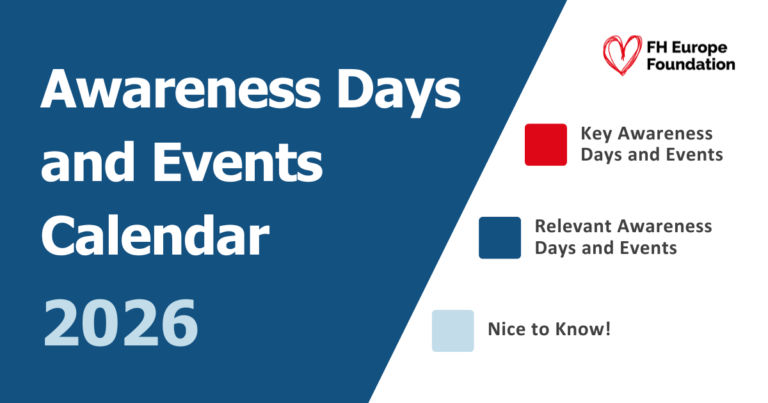 Awareness Days and Events Calendar

2026

FH Europe Foundation

Key Awareness Days and Events

Relevant Awareness Days and Events

Nice to Know!